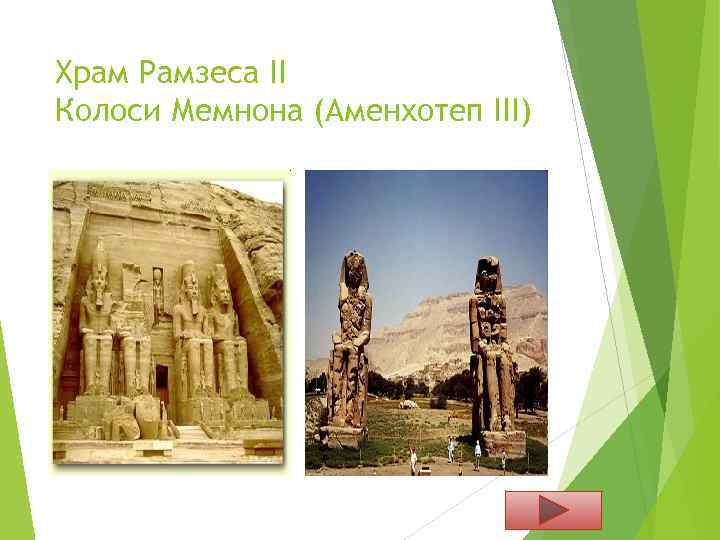 Храм Рамзеса II
Колоси Мемнона (Аменхотеп III)